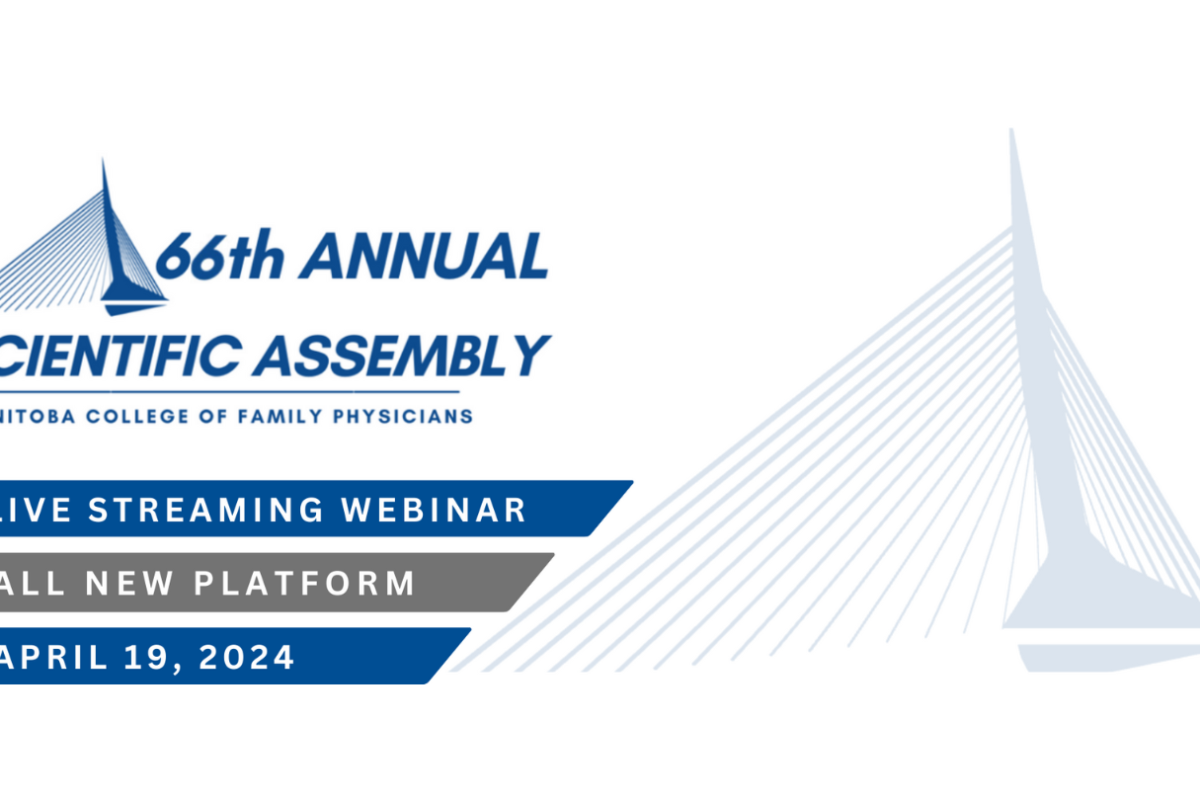 66th ANNUAL

CIENTIFIC ASSEMBLY

NITOBA COLLEGE OF FAMILY PHYSICIANS

LIVE STREAMING WEBINAR

ALL NEW PLATFORM

APRIL 19, 2024